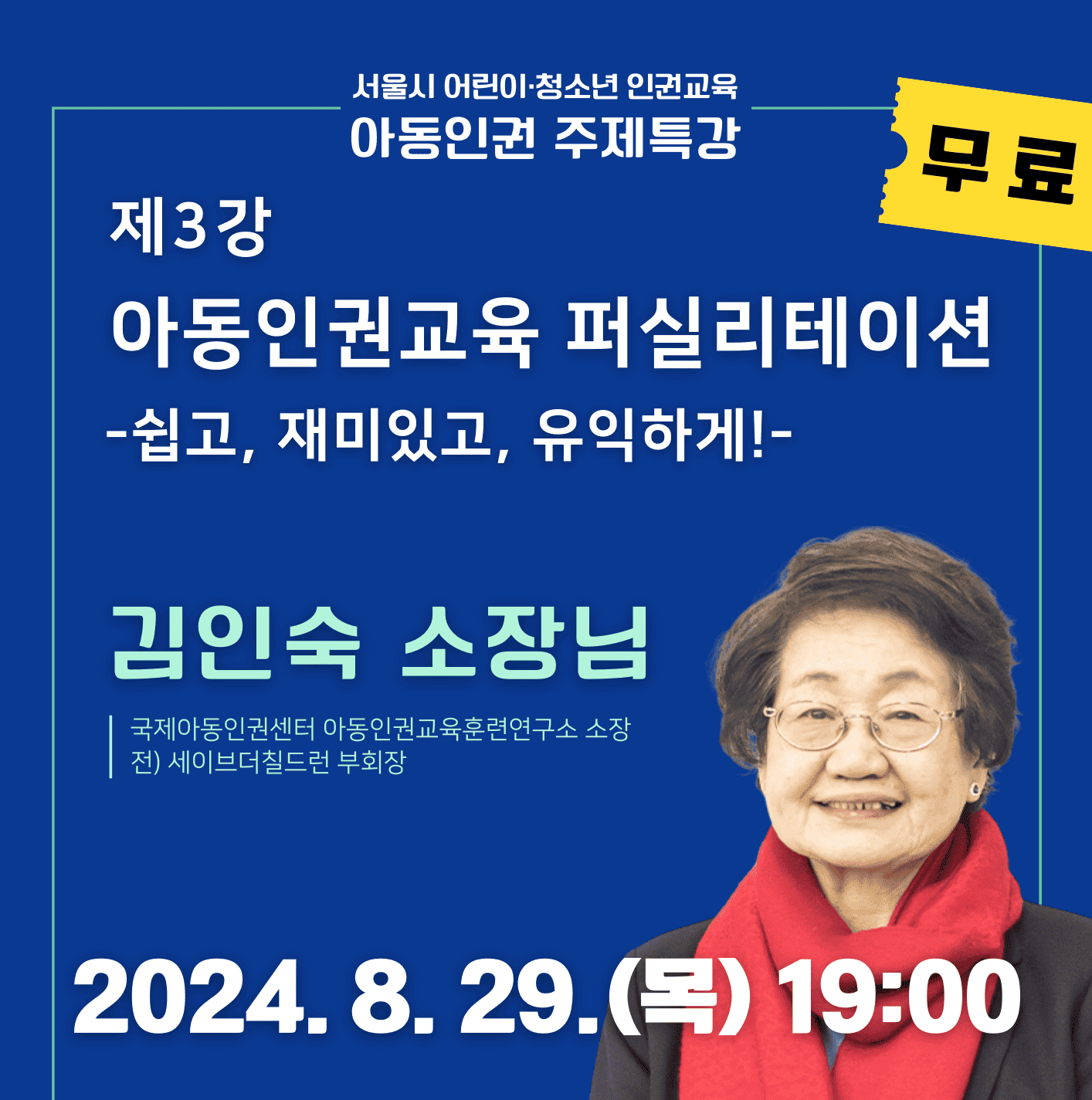 서울시 어린이·청소년 인권교육
아동인권 주제특강

무료

제3강
아동인권교육 퍼실리테이션
-쉽고, 재미있고, 유익하게!-

김인숙 소장님

국제아동인권센터 아동인권교육훈련연구소 소장
전) 세이브더칠드런 부회장

2024. 8. 29.(목) 19:00